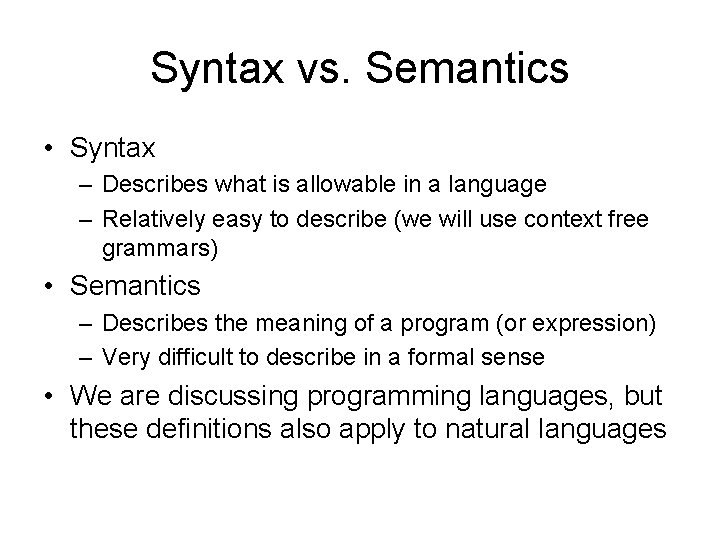 Syntax vs. Semantics

• Syntax
– Describes what is allowable in a language
– Relatively easy to describe (we will use context free grammars)
• Semantics
– Describes the meaning of a program (or expression)
– Very difficult to describe in a formal sense
• We are discussing programming languages, but these definitions also apply to natural languages